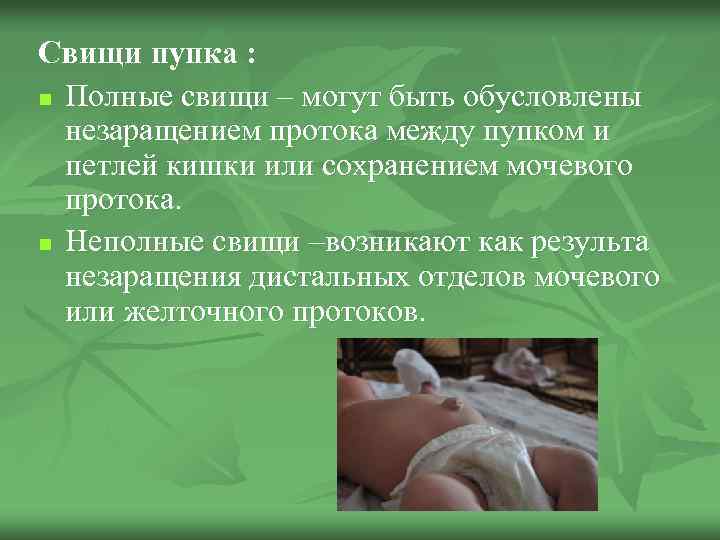 Свищи пупка :

Полные свищи – могут быть обусловлены незаращением протока между пупком и петлей кишки или сохранением мочевого протока.

Неполные свищи –возникают как результа незаращения дистальных отделов мочевого или желточного протоков.